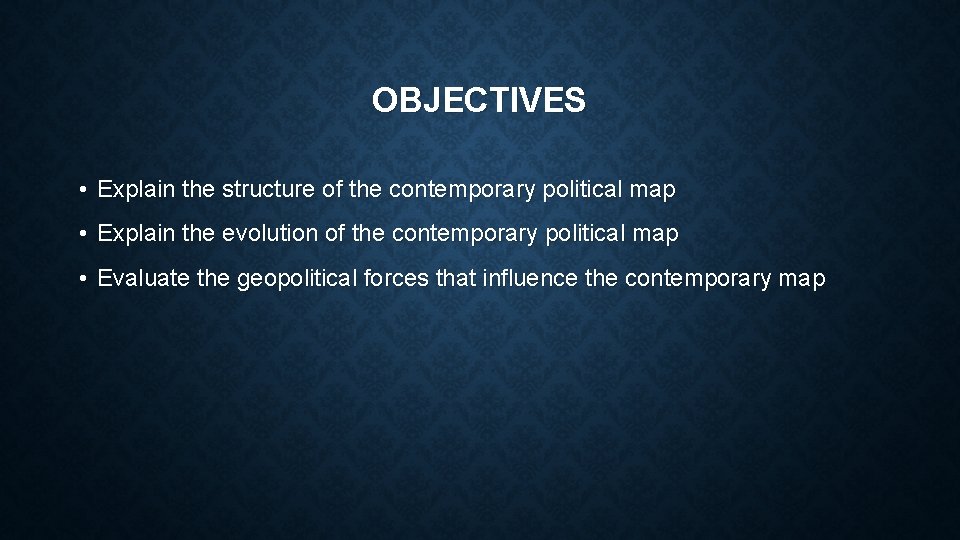 OBJECTIVES

• Explain the structure of the contemporary political map

• Explain the evolution of the contemporary political map

• Evaluate the geopolitical forces that influence the contemporary map